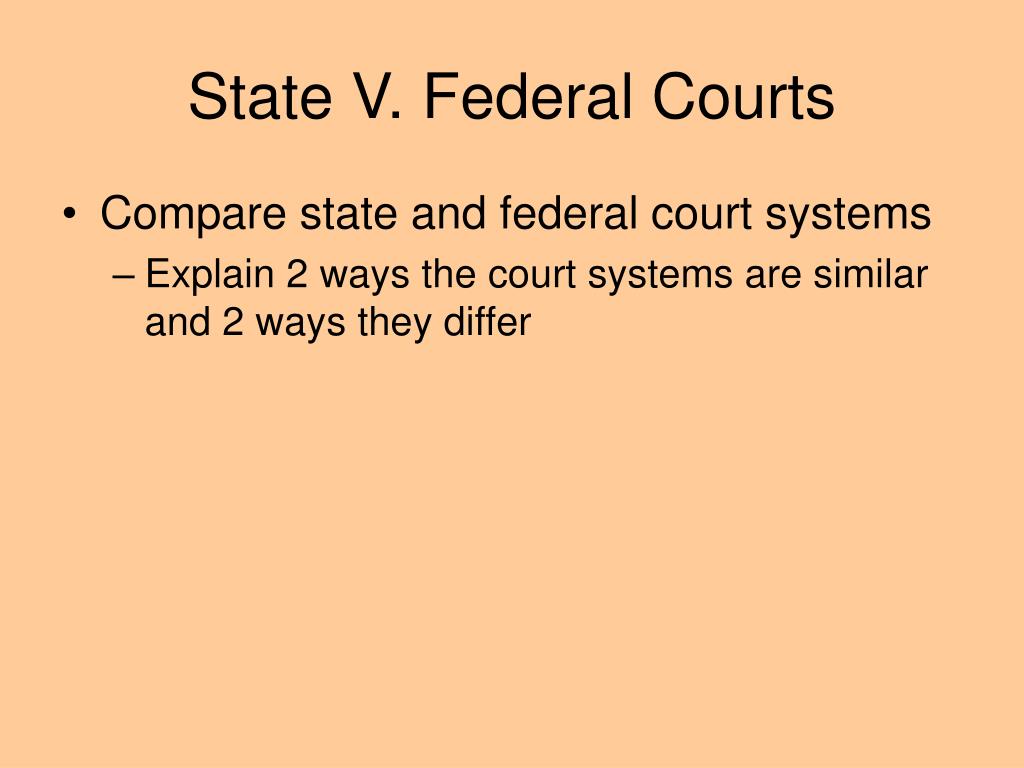 State V. Federal Courts

• Compare state and federal court systems
– Explain 2 ways the court systems are similar and 2 ways they differ